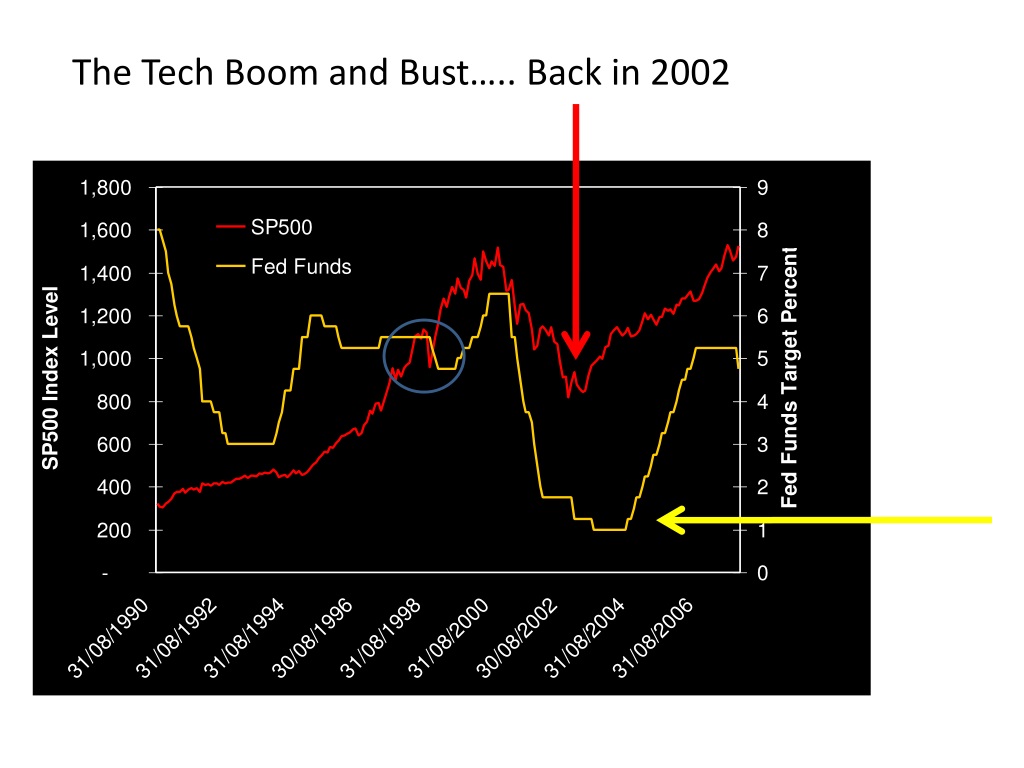 The Tech Boom and Bust….. Back in 2002

SP500 Index Level

1,800
1,600
1,400
1,200
1,000
800
600
400
200
-

SP500
Fed Funds

9
8
7
6
5
4
3
2
1
0

Fed Funds Target Percent

31/08/1990
31/08/1992
31/08/1994
30/08/1996
31/08/1998
31/08/2000
30/08/2002
31/08/2004
31/08/2006